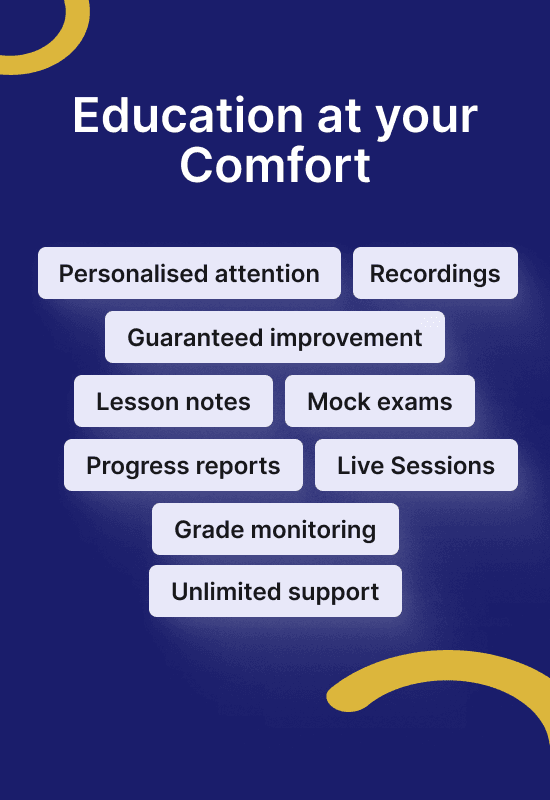 Education at your Comfort

Personalised attention
Recordings
Guaranteed improvement
Lesson notes
Mock exams
Progress reports
Live Sessions
Grade monitoring
Unlimited support